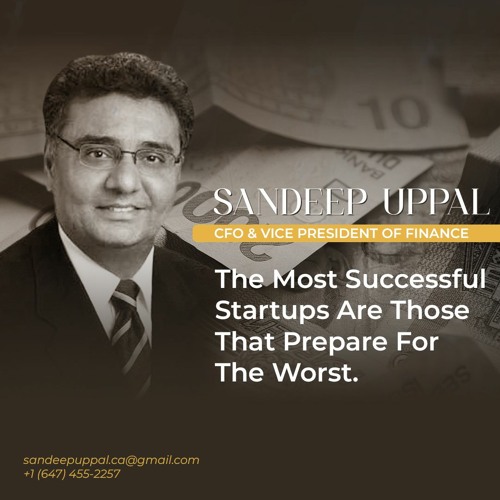 SANDEEP UPPAL
CFO & VICE PRESIDENT OF FINANCE

The Most Successful Startups Are Those That Prepare For The Worst.

sandeepuppal.ca@gmail.com
+1 (647) 455-2257